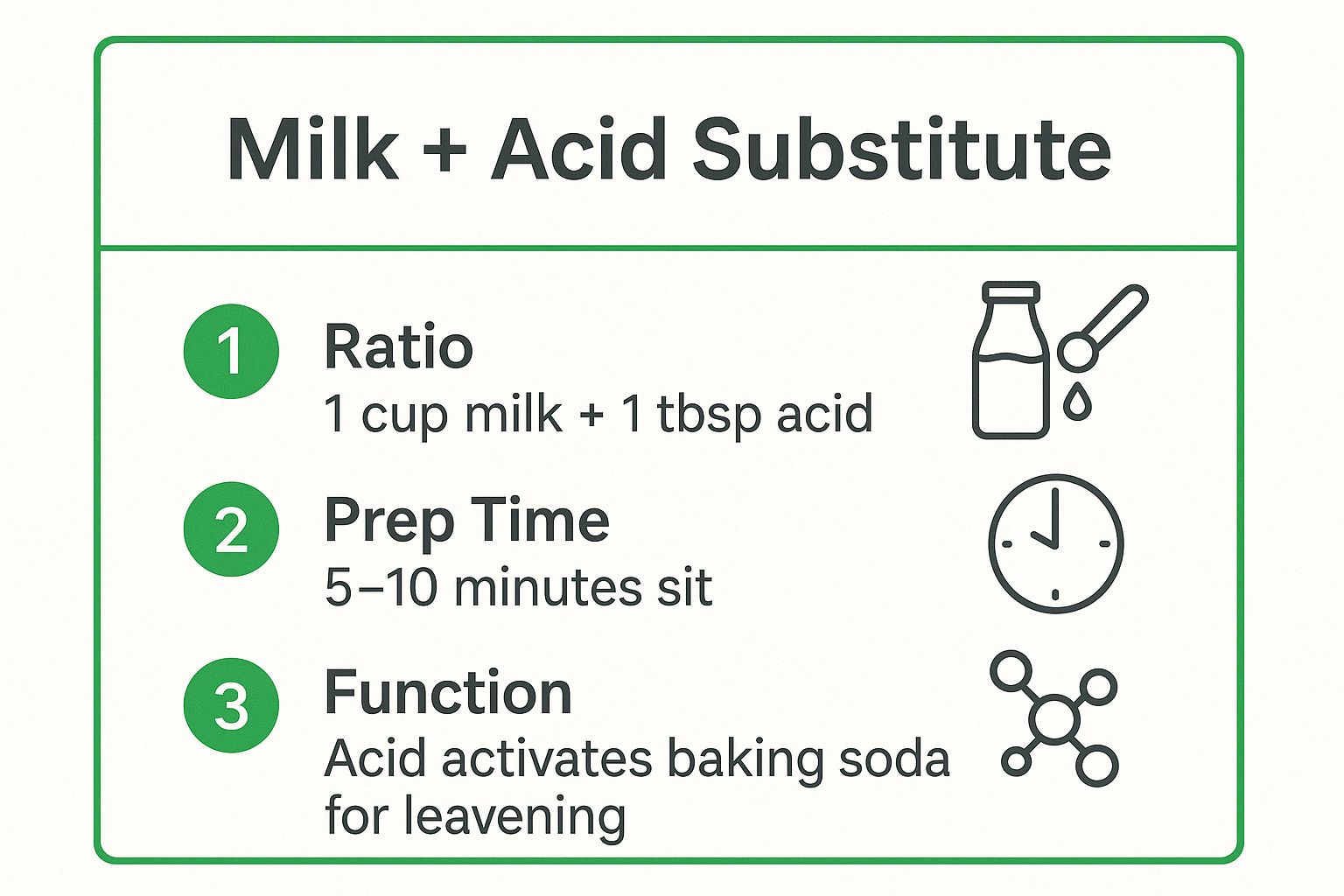 Milk + Acid Substitute

1 Ratio
1 cup milk + 1 tbsp acid

2 Prep Time
5–10 minutes sit

3 Function
Acid activates baking soda for leavening